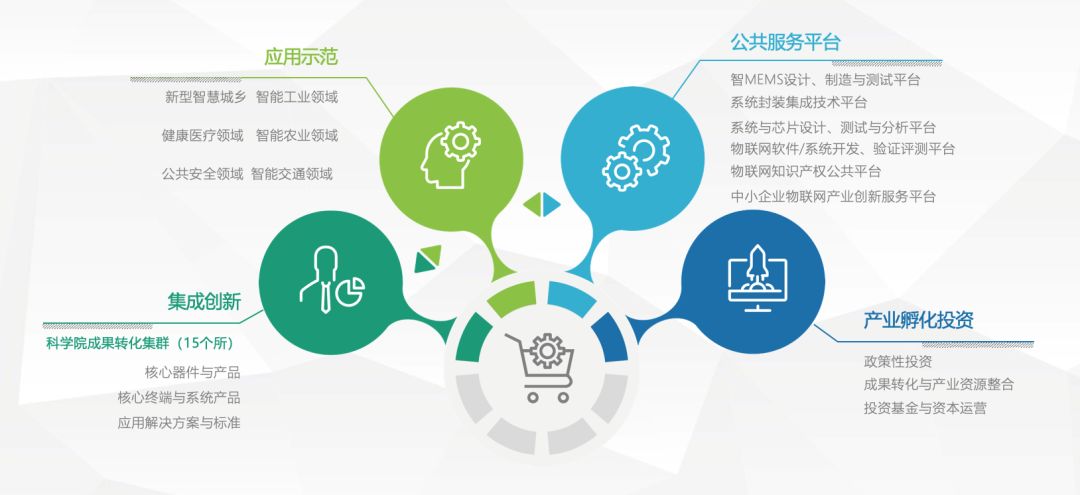 应用示范

新型智慧城乡　智能工业领域

健康医疗领域　智能农业领域

公共安全领域　智能交通领域

公共服务平台

智MEMS设计、制造与测试平台
系统封装集成技术平台
系统与芯片设计、测试与分析平台
物联网软件/系统开发、验证评测平台
物联网知识产权公共平台
中小企业物联网产业创新服务平台

集成创新

科学院成果转化集群（15个所）

核心器件与产品
核心终端与系统产品
应用解决方案与标准

产业孵化投资

政策性投资
成果转化与产业资源整合
投资基金与资本运营